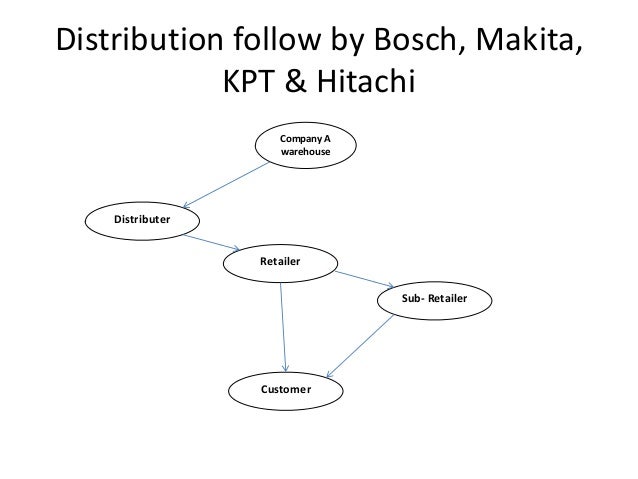 Distribution follow by Bosch, Makita, KPT & Hitachi

Company A warehouse

Distributer

Retailer

Sub- Retailer

Customer